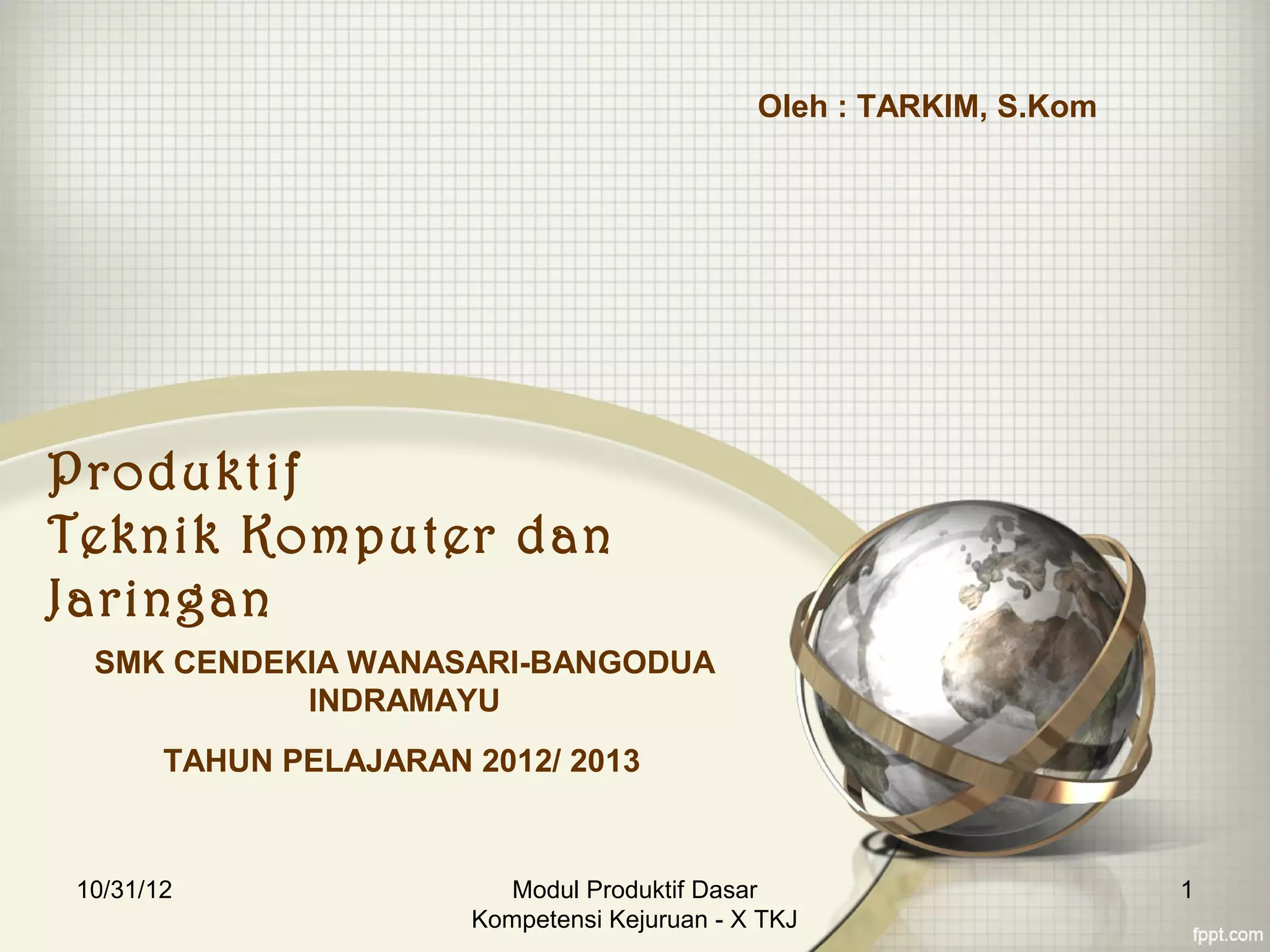 Oleh : TARKIM, S.Kom

Produktif
Teknik Komputer dan Jaringan

SMK CENDEKIA WANASARI-BANGODUA INDRAMAYU

TAHUN PELAJARAN 2012/ 2013

10/31/12

Modul Produktif Dasar Kompetensi Kejuruan - X TKJ

1

fppt.com